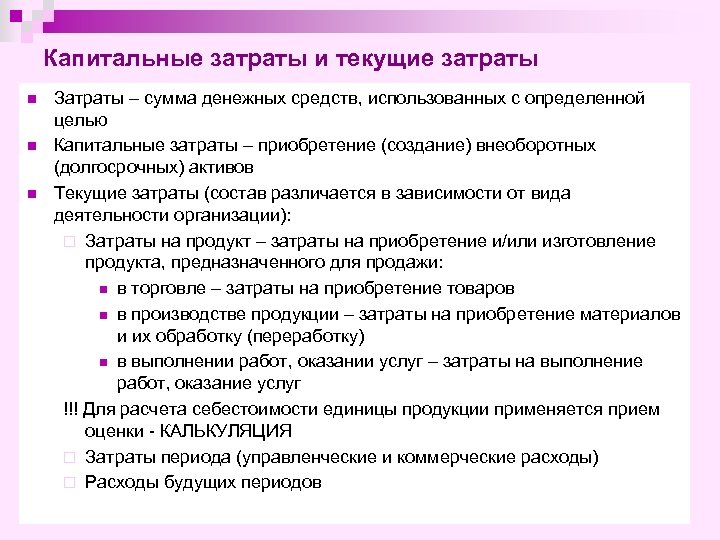 Капитальные затраты и текущие затраты

Затраты – сумма денежных средств, использованных с определенной целью

Капитальные затраты – приобретение (создание) внеоборотных (долгосрочных) активов

Текущие затраты (состав различается в зависимости от вида деятельности организации):

Затраты на продукт – затраты на приобретение и/или изготовление продукта, предназначенного для продажи:

в торговле – затраты на приобретение товаров

в производстве продукции – затраты на приобретение материалов и их обработку (переработку)

в выполнении работ, оказании услуг – затраты на выполнение работ, оказание услуг

!!! Для расчета себестоимости единицы продукции применяется прием оценки - КАЛЬКУЛЯЦИЯ

Затраты периода (управленческие и коммерческие расходы)

Расходы будущих периодов